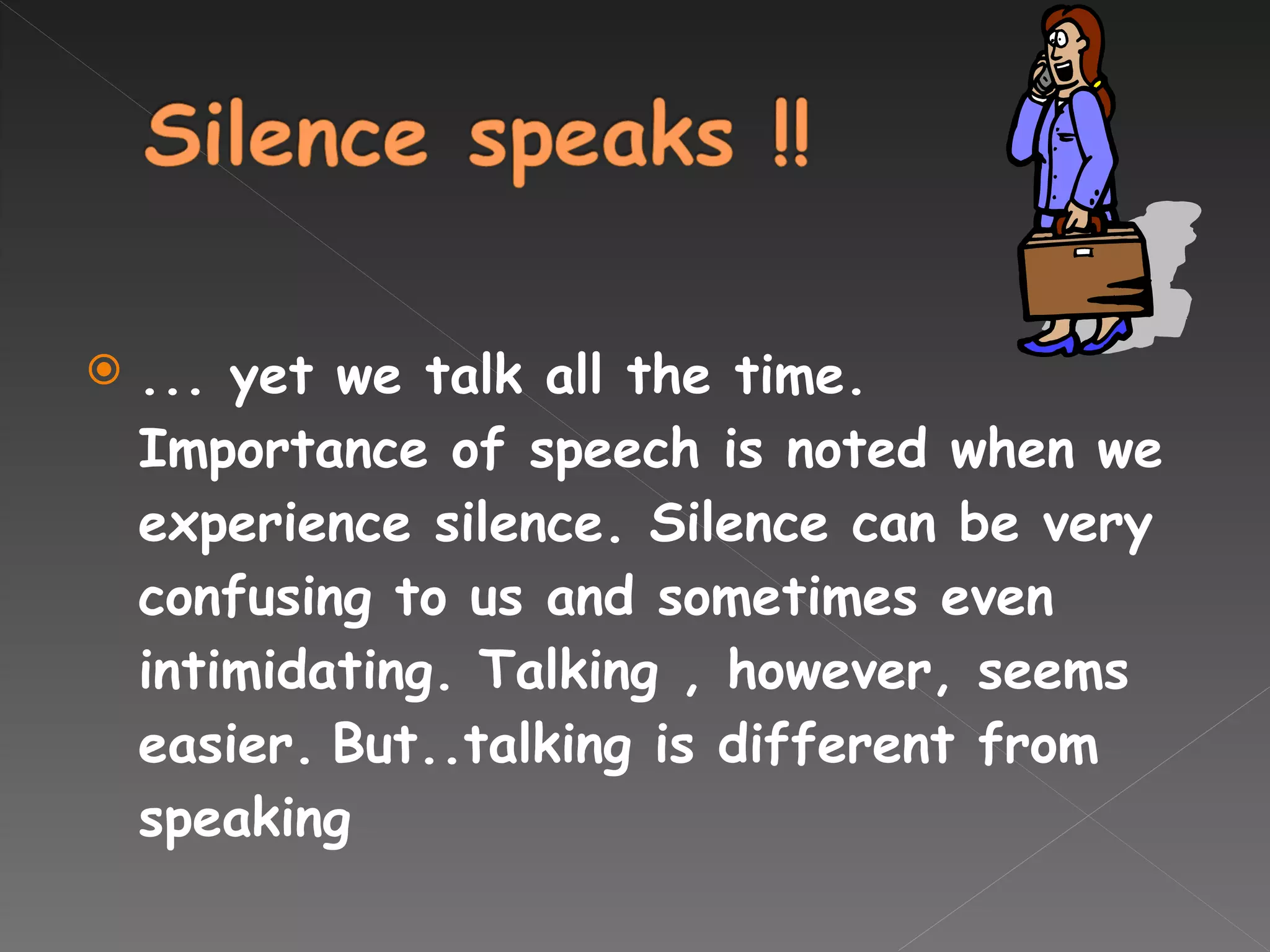 Silence speaks !!

... yet we talk all the time. Importance of speech is noted when we experience silence. Silence can be very confusing to us and sometimes even intimidating. Talking , however, seems easier. But..talking is different from speaking